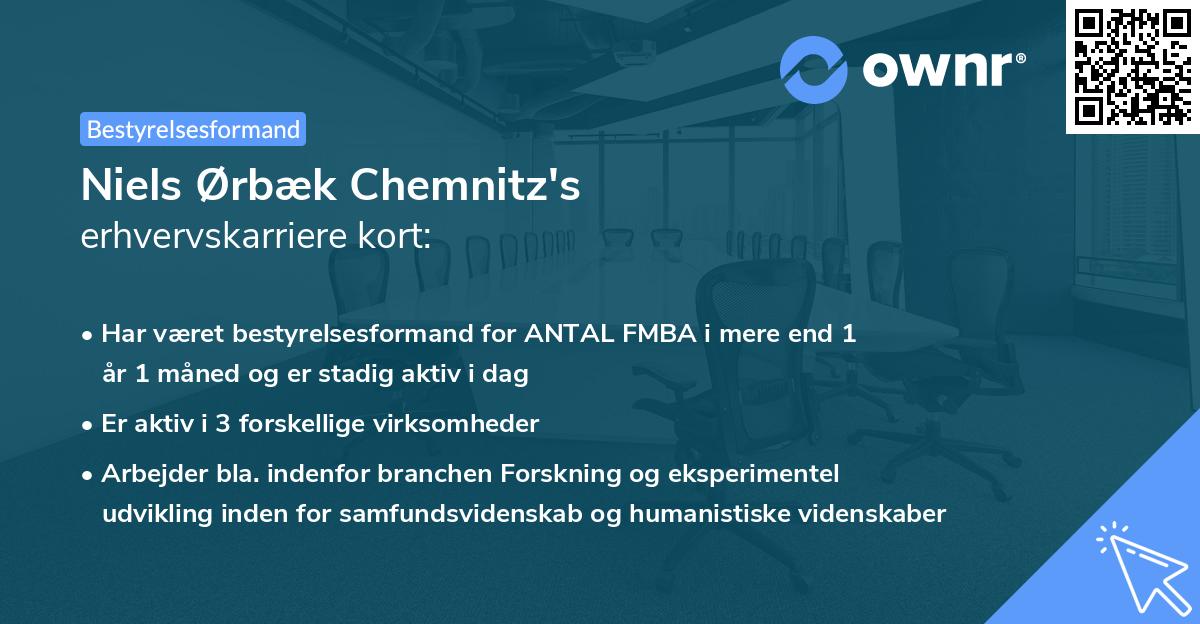 ownr®

Bestyrelsesformand

Niels Ørbæk Chemnitz's
erhvervskarriere kort:

• Har været bestyrelsesformand for ANTAL FMBA i mere end 1 år 1 måned og er stadig aktiv i dag

• Er aktiv i 3 forskellige virksomheder

• Arbejder bla. indenfor branchen Forskning og eksperimentel udvikling inden for samfundsvidenskab og humanistiske videnskaber